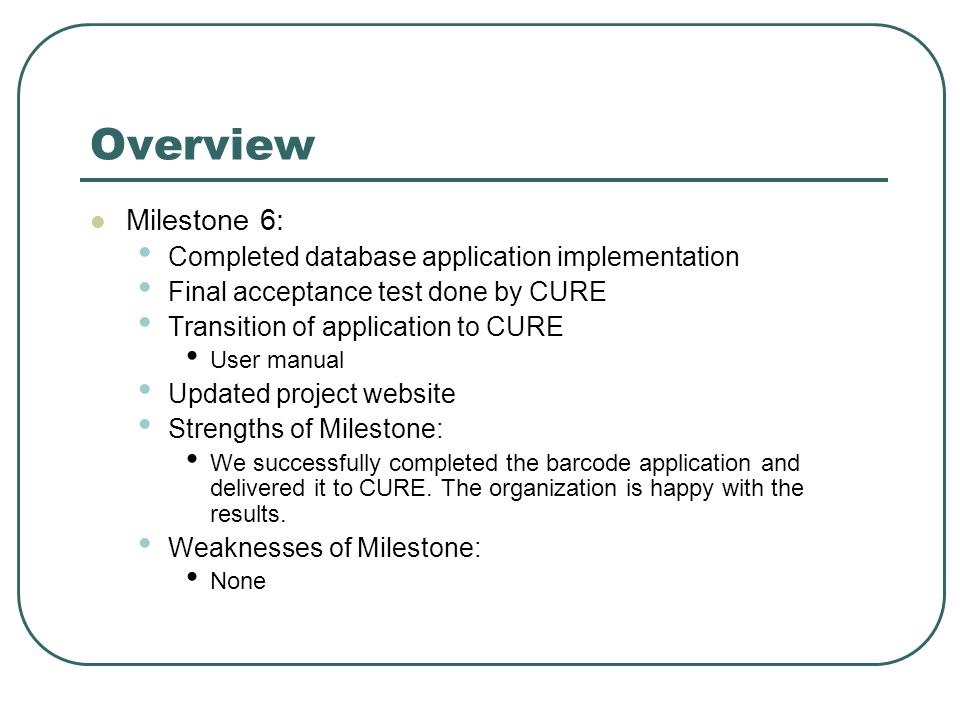 Overview

- Milestone 6:
  - Completed database application implementation
  - Final acceptance test done by CURE
  - Transition of application to CURE
    - User manual
  - Updated project website
  - Strengths of Milestone:
    - We successfully completed the barcode application and delivered it to CURE. The organization is happy with the results.
  - Weaknesses of Milestone:
    - None